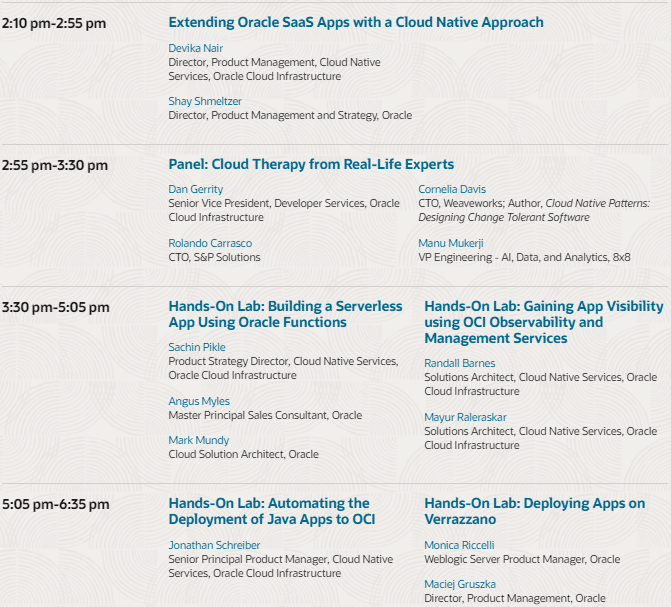 2:10 pm-2:55 pm

Extending Oracle SaaS Apps with a Cloud Native Approach

Devika Nair
Director, Product Management, Cloud Native Services, Oracle Cloud Infrastructure

Shay Shmeltzer
Director, Product Management and Strategy, Oracle

2:55 pm-3:30 pm

Panel: Cloud Therapy from Real-Life Experts

Dan Gerrity
Senior Vice President, Developer Services, Oracle Cloud Infrastructure

Rolando Carrasco
CTO, S&P Solutions

Cornelia Davis
CTO, Weaveworks; Author, Cloud Native Patterns: Designing Change Tolerant Software

Manu Mukerji
VP Engineering - AI, Data, and Analytics, 8x8

3:30 pm-5:05 pm

Hands-On Lab: Building a Serverless App Using Oracle Functions

Sachin Pikle
Product Strategy Director, Cloud Native Services, Oracle Cloud Infrastructure

Angus Myles
Master Principal Sales Consultant, Oracle

Mark Mundy
Cloud Solution Architect, Oracle

Hands-On Lab: Gaining App Visibility using OCI Observability and Management Services

Randall Barnes
Solutions Architect, Cloud Native Services, Oracle Cloud Infrastructure

Mayur Raleraskar
Solutions Architect, Cloud Native Services, Oracle Cloud Infrastructure

5:05 pm-6:35 pm

Hands-On Lab: Automating the Deployment of Java Apps to OCI

Jonathan Schreiber
Senior Principal Product Manager, Cloud Native Services, Oracle Cloud Infrastructure

Hands-On Lab: Deploying Apps on Verrazzano

Monica Riccelli
Weblogic Server Product Manager, Oracle

Maciej Gruszka
Director, Product Management, Oracle